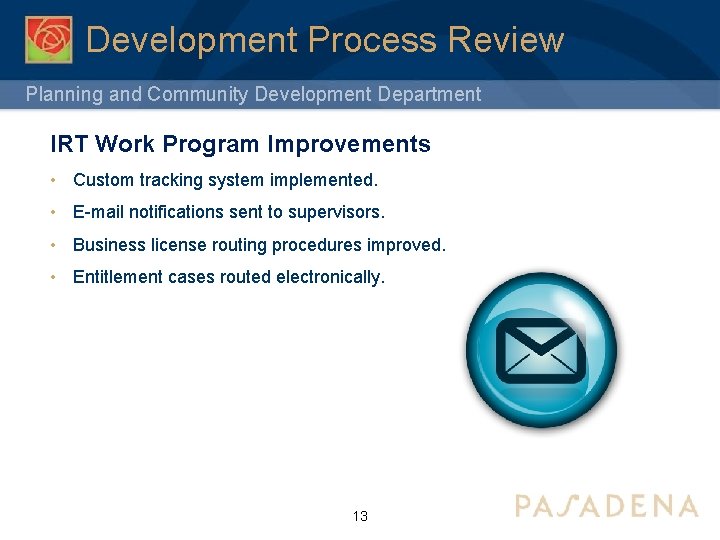 Development Process Review

Planning and Community Development Department

IRT Work Program Improvements

• Custom tracking system implemented.

• E-mail notifications sent to supervisors.

• Business license routing procedures improved.

• Entitlement cases routed electronically.

13

PASADENA